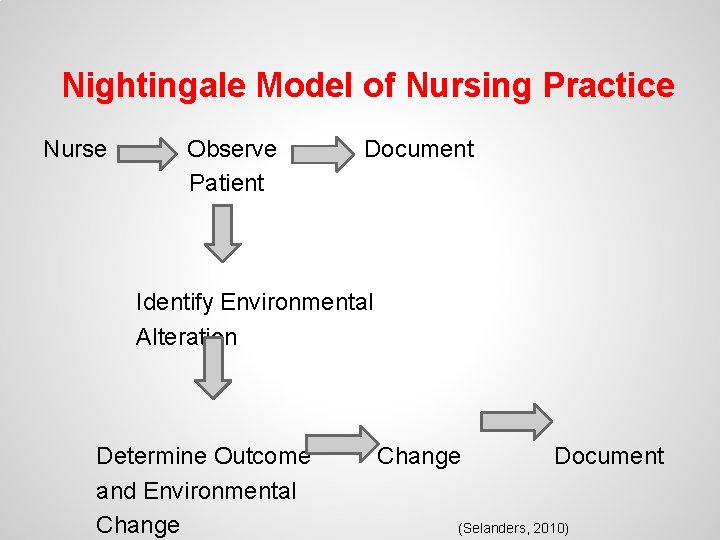 Nightingale Model of Nursing Practice

Nurse Observe Patient Document

Identify Environmental Alteration

Determine Outcome and Environmental Change Change Document

(Selanders, 2010)